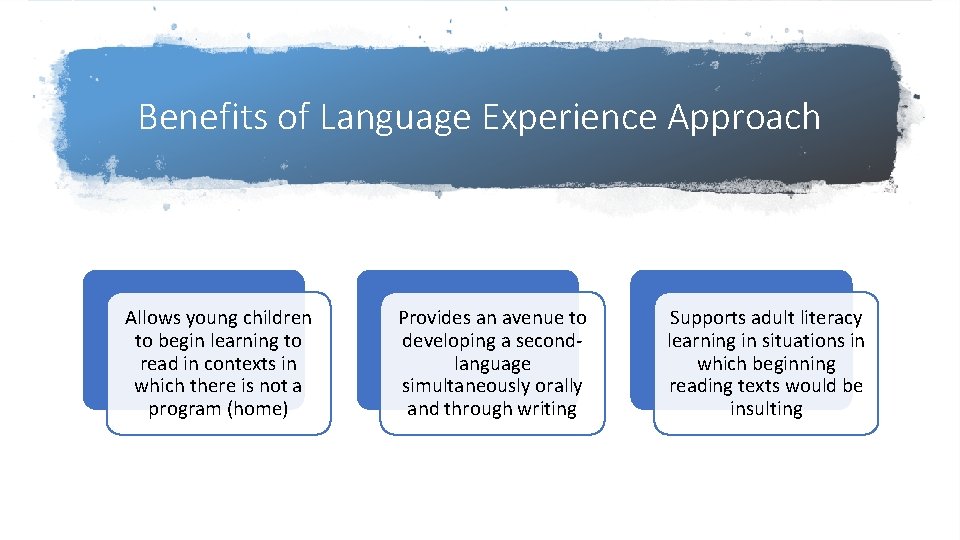 Benefits of Language Experience Approach

Allows young children to begin learning to read in contexts in which there is not a program (home)

Provides an avenue to developing a second-language simultaneously orally and through writing

Supports adult literacy learning in situations in which beginning reading texts would be insulting